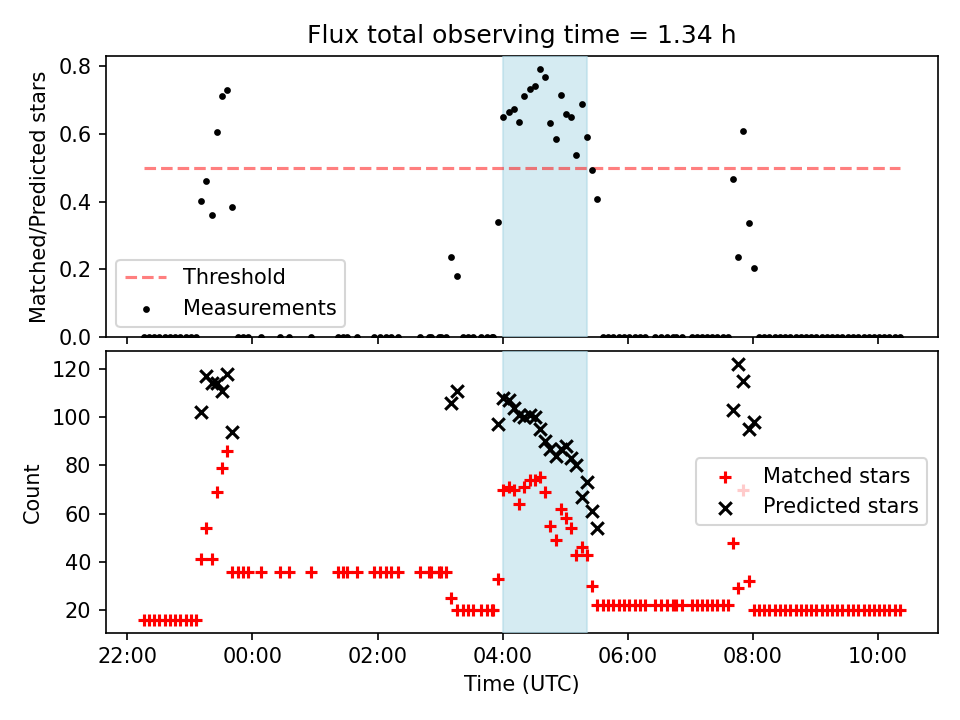 Flux total observing time = 1.34 h

Matched/Predicted stars

0.8
0.6
0.4
0.2
0.0

Threshold
Measurements

Count

120
100
80
60
40
20

Matched stars
Predicted stars

22:00
00:00
02:00
04:00
06:00
08:00
10:00

Time (UTC)